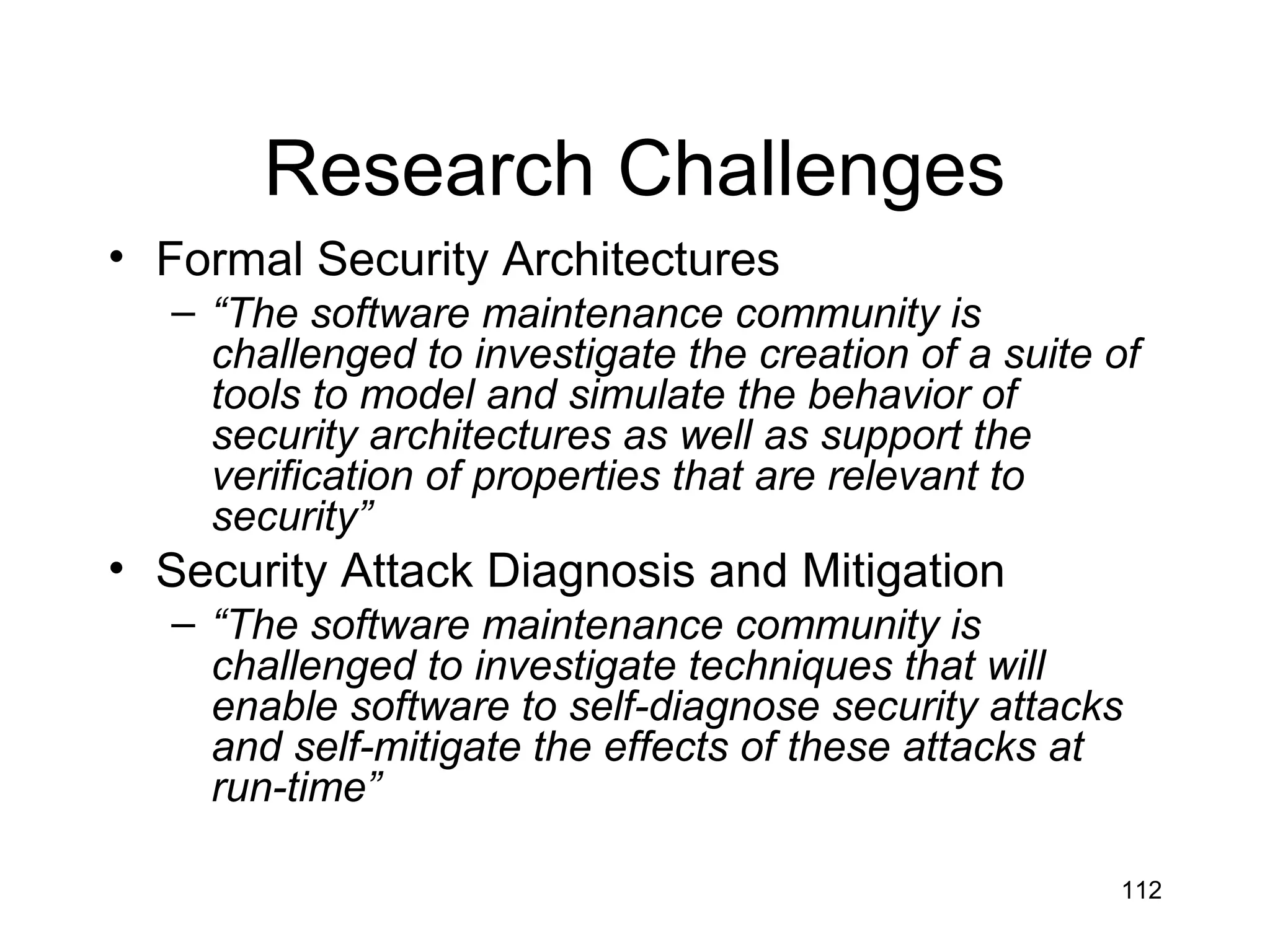 Research Challenges

• Formal Security Architectures
  – “The software maintenance community is challenged to investigate the creation of a suite of tools to model and simulate the behavior of security architectures as well as support the verification of properties that are relevant to security”
• Security Attack Diagnosis and Mitigation
  – “The software maintenance community is challenged to investigate techniques that will enable software to self-diagnose security attacks and self-mitigate the effects of these attacks at run-time”

112